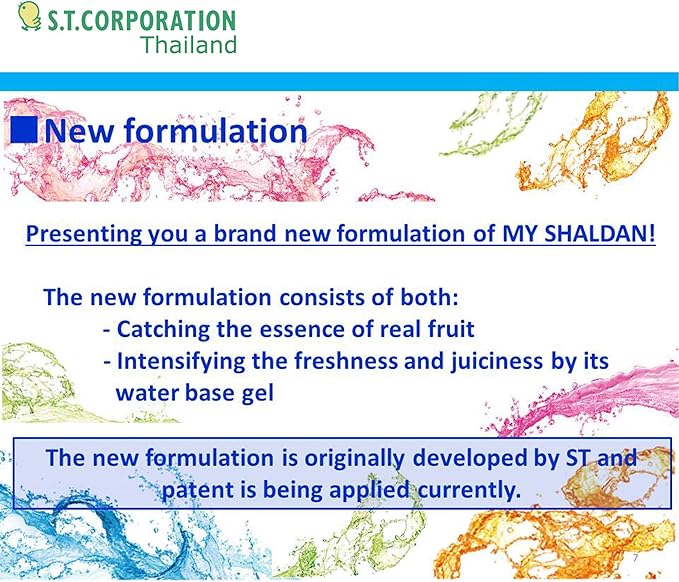 S.T.CORPORATION
Thailand

■New formulation

Presenting you a brand new formulation of MY SHALDAN!

The new formulation consists of both:
- Catching the essence of real fruit
- Intensifying the freshness and juiciness by its water base gel

The new formulation is originally developed by ST and patent is being applied currently.

7